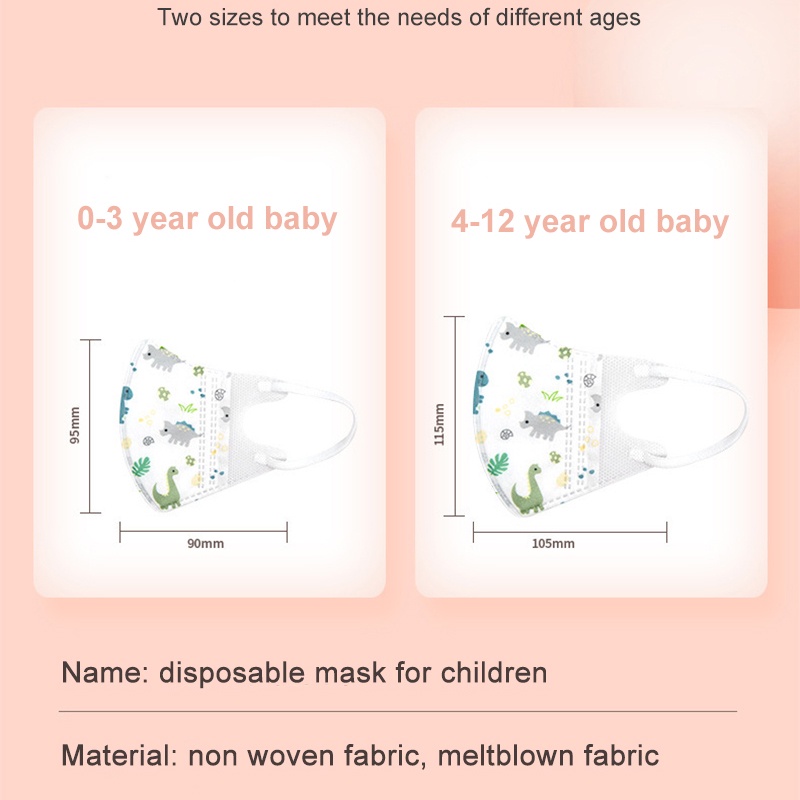 Two sizes to meet the needs of different ages

0-3 year old baby

95mm

90mm

4-12 year old baby

115mm

105mm

Name: disposable mask for children

Material: non woven fabric, meltblown fabric